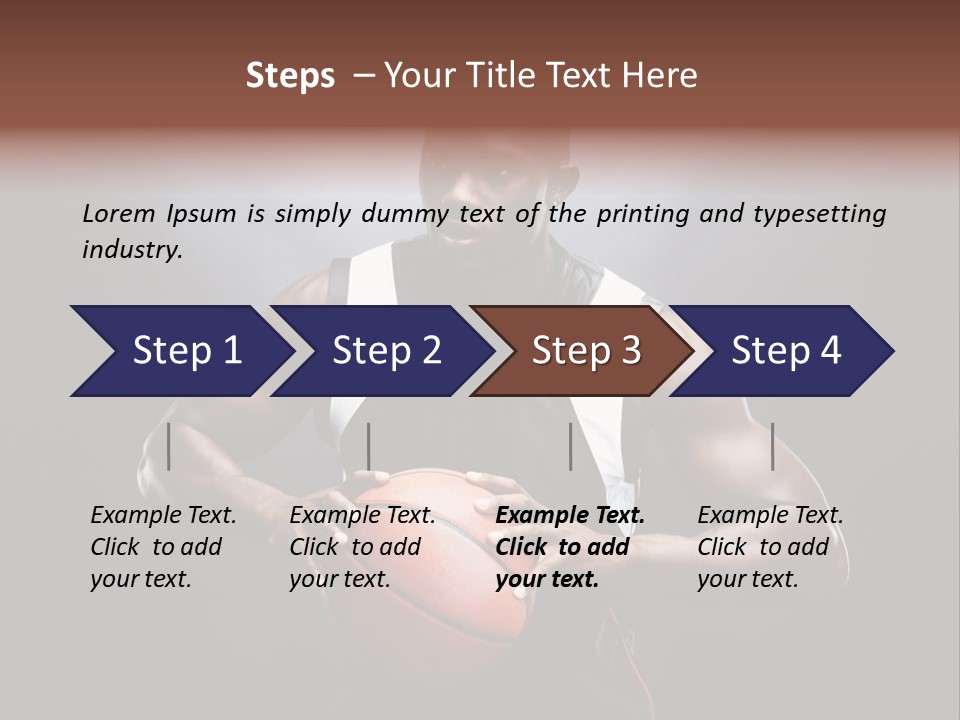 Steps – Your Title Text Here

Lorem Ipsum is simply dummy text of the printing and typesetting industry.

Step 1

Step 2

Step 3

Step 4

Example Text. Click to add your text.

Example Text. Click to add your text.

Example Text. Click to add your text.

Example Text. Click to add your text.